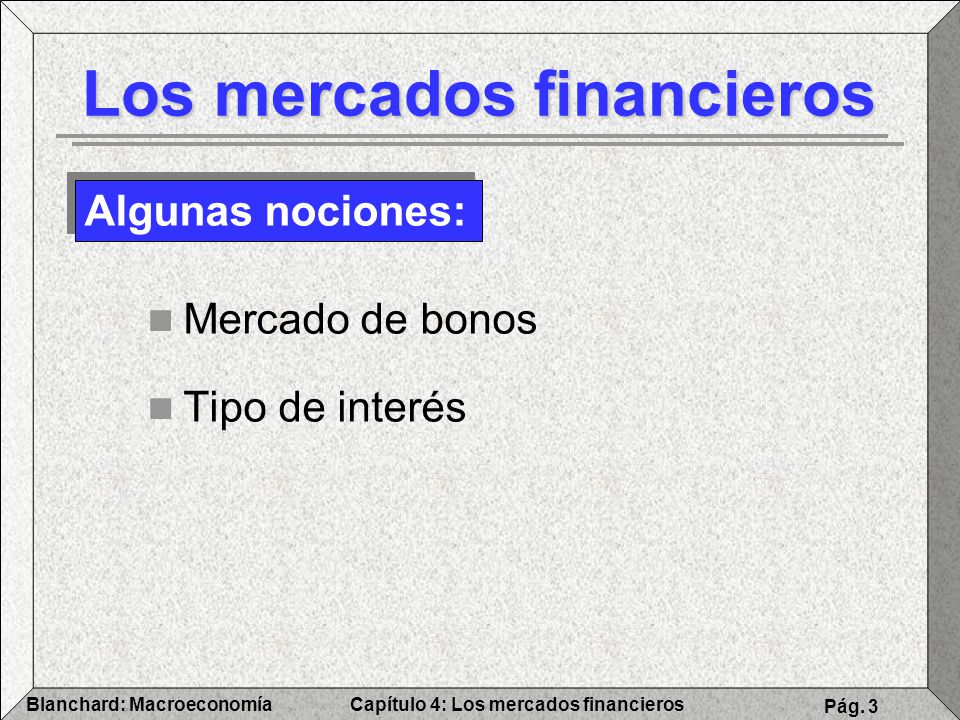 Los mercados financieros

Algunas nociones:

Mercado de bonos

Tipo de interés

Blanchard: Macroeconomía
Capítulo 4: Los mercados financieros
Pág. 3